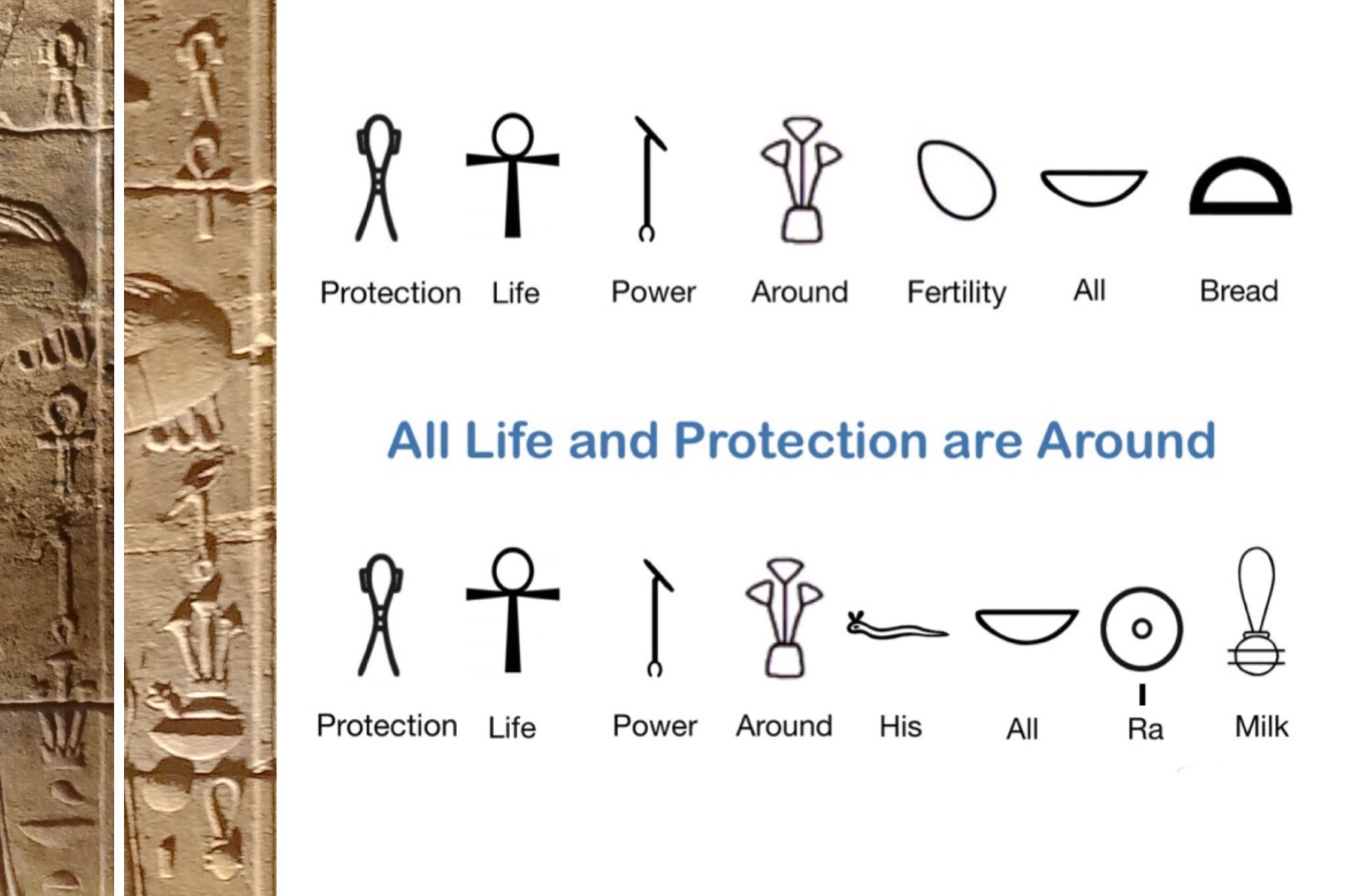 Protection Life Power Around Fertility All Bread

All Life and Protection are Around

Protection Life Power Around His All Ra Milk